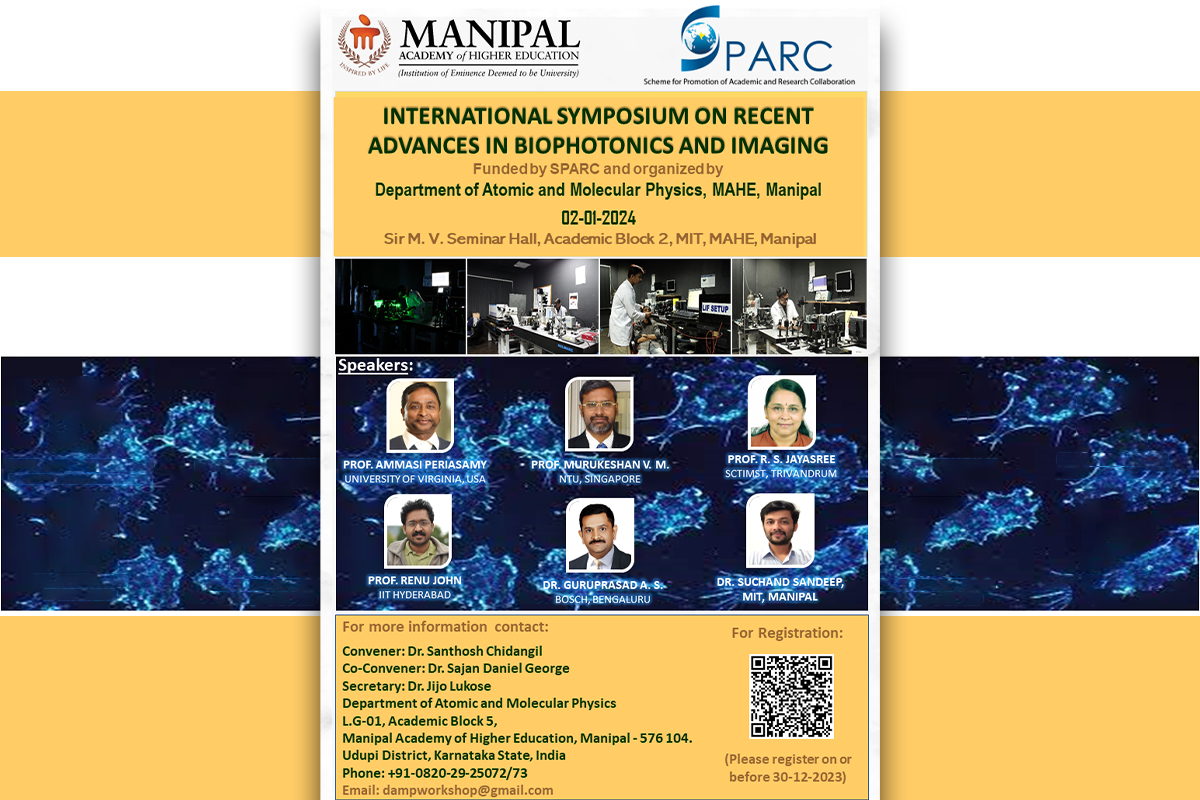 MANIPAL
ACADEMY of HIGHER EDUCATION
(Institution of Eminence Deemed to be University)
INSPIRED BY LIFE

SPARC
Scheme for Promotion of Academic and Research Collaboration

INTERNATIONAL SYMPOSIUM ON RECENT ADVANCES IN BIOPHOTONICS AND IMAGING
Funded by SPARC and organized by
Department of Atomic and Molecular Physics, MAHE, Manipal
02-01-2024
Sir M. V. Seminar Hall, Academic Block 2, MIT, MAHE, Manipal

LIF SETUP

Speakers:

PROF. AMMASI PERIASAMY
UNIVERSITY OF VIRGINIA, USA

PROF. MURUKESHAN V. M.
NTU, SINGAPORE

PROF. R. S. JAYASREE
SCTIMST, TRIVANDRUM

PROF. RENU JOHN
IIT HYDERABAD

DR. GURUPRASAD A. S.
BOSCH, BENGALURU

DR. SUCHAND SANDEEP,
MIT, MANIPAL

For more information contact:
Convener: Dr. Santhosh Chidangil
Co-Convener: Dr. Sajan Daniel George
Secretary: Dr. Jijo Lukose
Department of Atomic and Molecular Physics
L.G-01, Academic Block 5,
Manipal Academy of Higher Education, Manipal - 576 104.
Udupi District, Karnataka State, India
Phone: +91-0820-29-25072/73
Email: dampworkshop@gmail.com

For Registration:
(Please register on or before 30-12-2023)